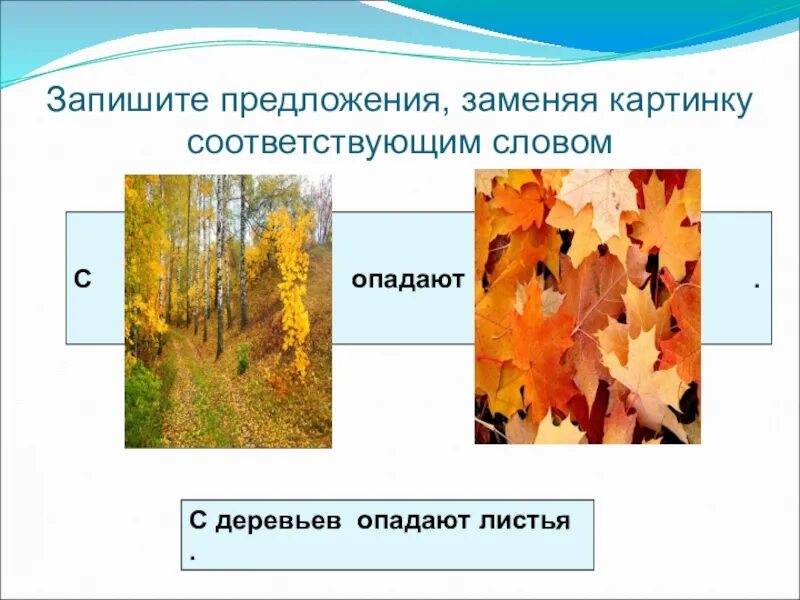 Запишите предложения, заменяя картинку соответствующим словом

С опадают .

С деревьев опадают листья .